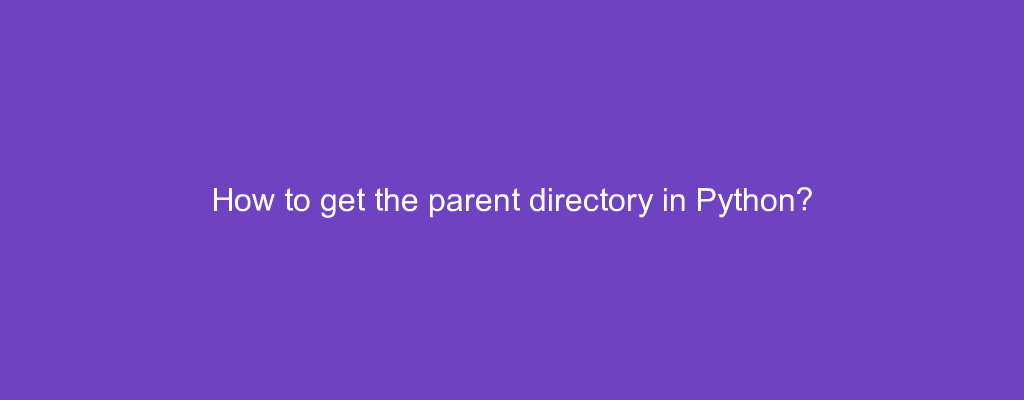 How to get the parent directory in Python?